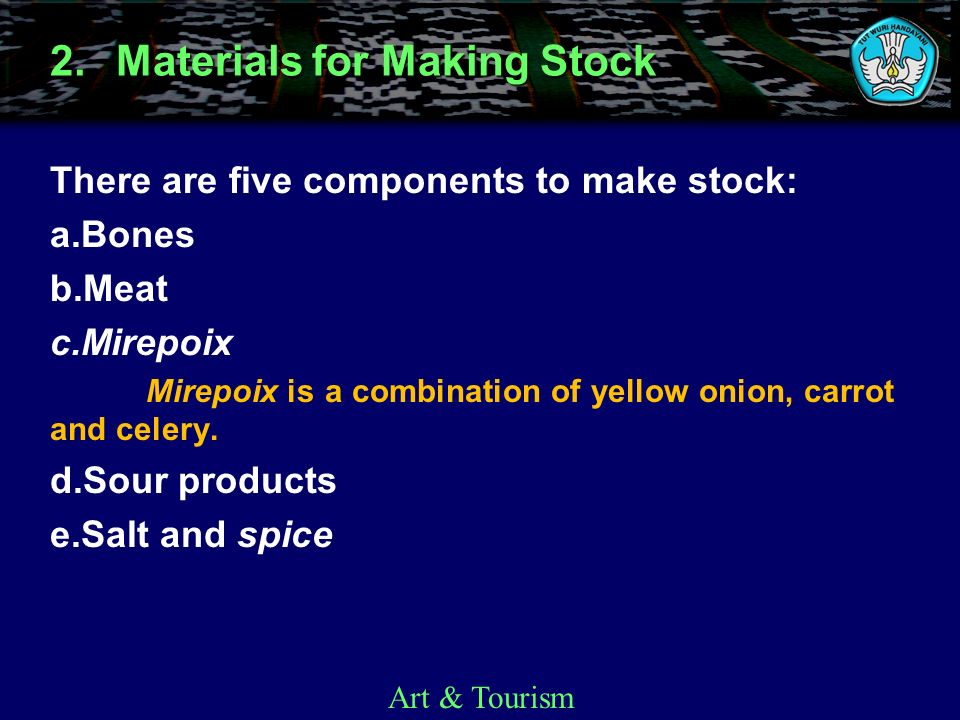 2. Materials for Making Stock

TUT WURI HANDAYANI

There are five components to make stock:

a.Bones

b.Meat

c.Mirepoix

Mirepoix is a combination of yellow onion, carrot and celery.

d.Sour products

e.Salt and spice

Art & Tourism